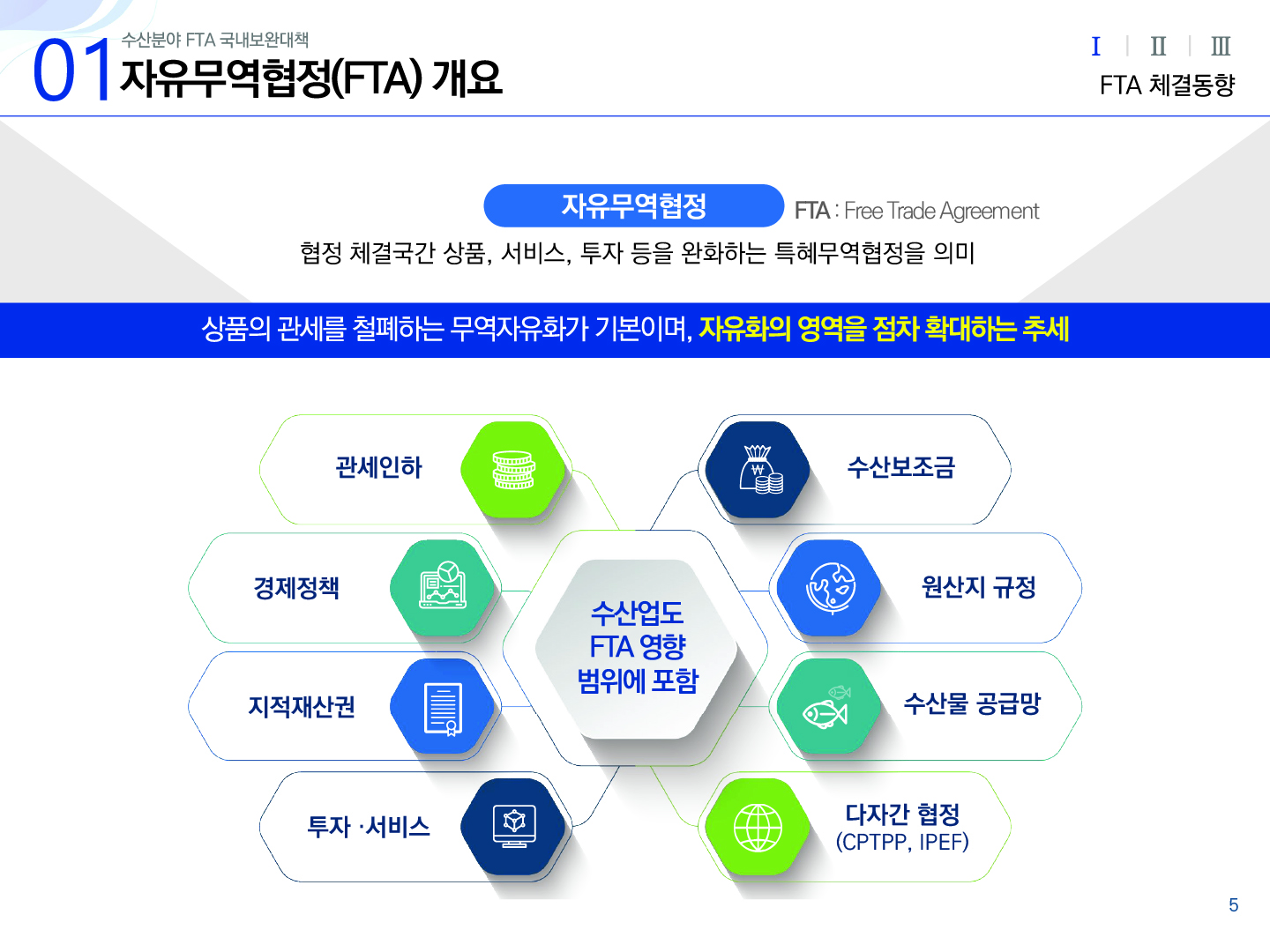 01 수산분야 FTA 국내보완대책

자유무역협정(FTA) 개요

Ⅰ | Ⅱ | Ⅲ

FTA 체결동향

자유무역협정 FTA : Free Trade Agreement

협정 체결국간 상품, 서비스, 투자 등을 완화하는 특혜무역협정을 의미

상품의 관세를 철폐하는 무역자유화가 기본이며, 자유화의 영역을 점차 확대하는 추세

관세인하

경제정책

지적재산권

투자 ·서비스

수산업도 FTA 영향 범위에 포함

수산보조금

원산지 규정

수산물 공급망

다자간 협정 (CPTPP, IPEF)

5